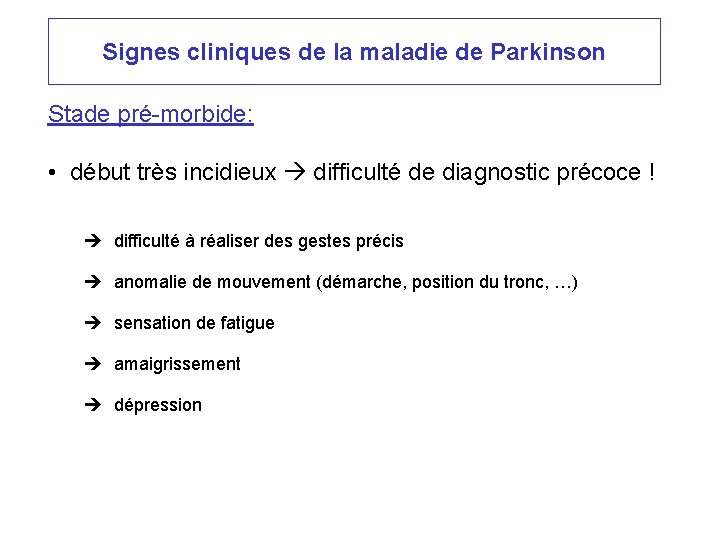 Signes cliniques de la maladie de Parkinson

Stade pré-morbide:

• début très incidieux → difficulté de diagnostic précoce !

→ difficulté à réaliser des gestes précis

→ anomalie de mouvement (démarche, position du tronc, …)

→ sensation de fatigue

→ amaigrissement

→ dépression